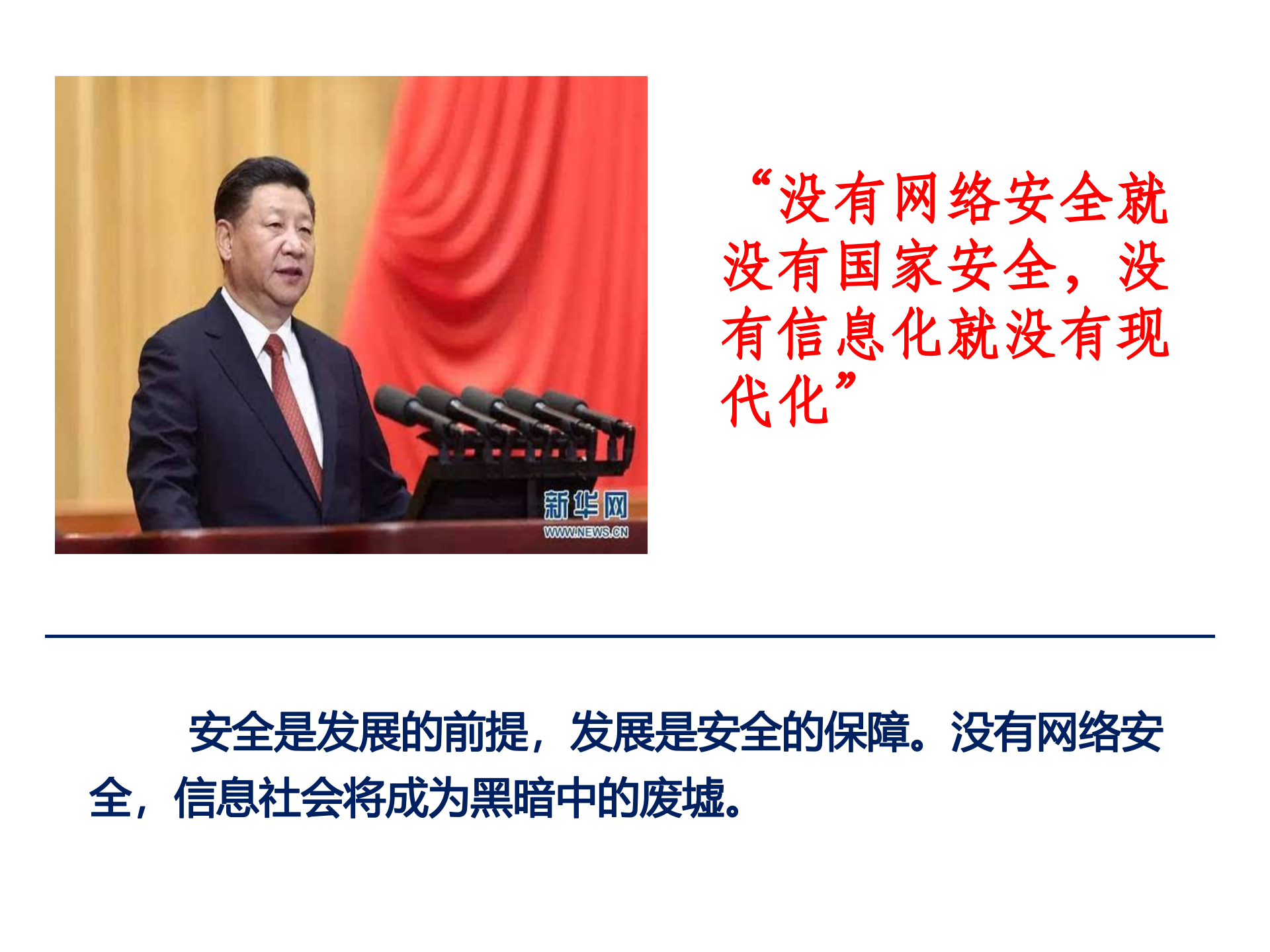 新华网
WWW.NEWS.CN

“没有网络安全就没有国家安全，没有信息化就没有现代化”

安全是发展的前提，发展是安全的保障。没有网络安全，信息社会将成为黑暗中的废墟。